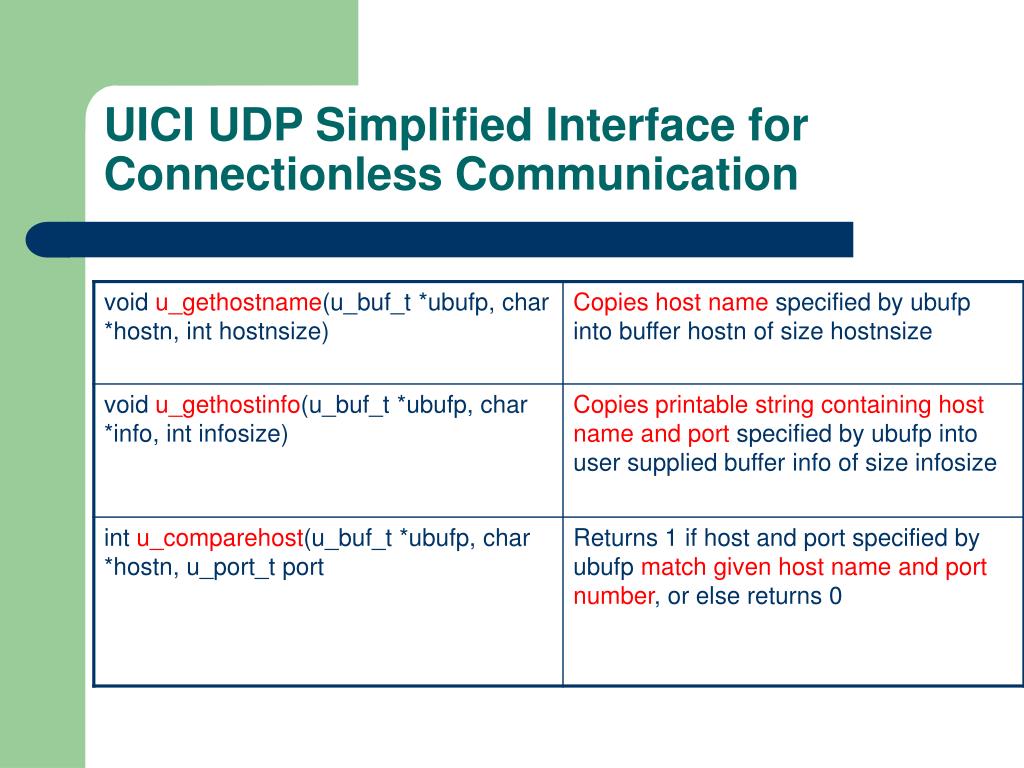 UICI UDP Simplified Interface for Connectionless Communication

| | |
|---|---|
| void u_gethostname(u_buf_t *ubufp, char *hostn, int hostnsize) | Copies host name specified by ubufp into buffer hostn of size hostnsize |
| void u_gethostinfo(u_buf_t *ubufp, char *info, int infosize) | Copies printable string containing host name and port specified by ubufp into user supplied buffer info of size infosize |
| int u_comparehost(u_buf_t *ubufp, char *hostn, u_port_t port | Returns 1 if host and port specified by ubufp match given host name and port number, or else returns 0 |